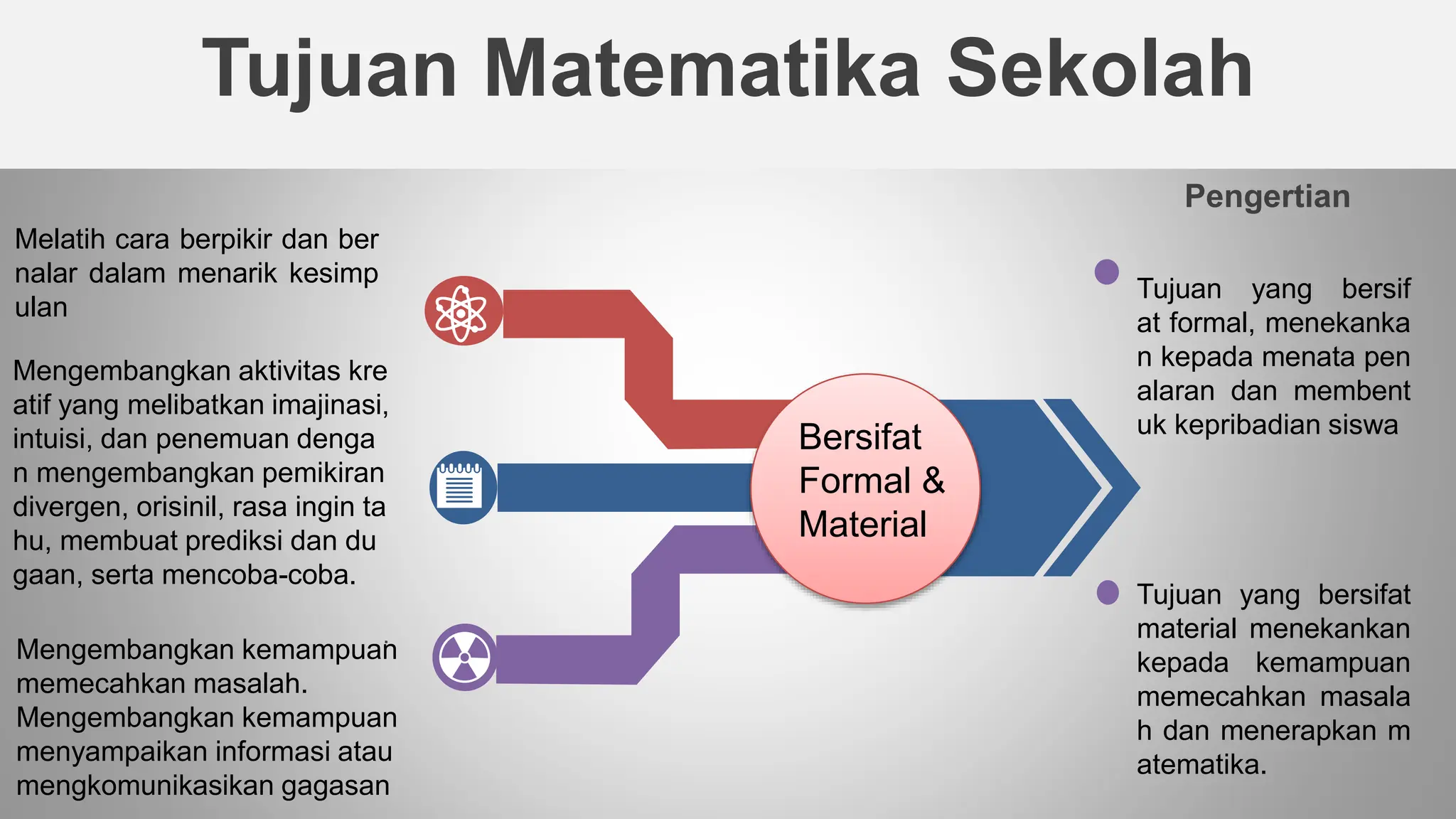 Tujuan Matematika Sekolah

Melatih cara berpikir dan ber nalar dalam menarik kesimp ulan

Mengembangkan aktivitas kre atif yang melibatkan imajinasi, intuisi, dan penemuan denga n mengembangkan pemikiran divergen, orisinil, rasa ingin ta hu, membuat prediksi dan du gaan, serta mencoba-coba.

Mengembangkan kemampuan memecahkan masalah. Mengembangkan kemampuan menyampaikan informasi atau mengkomunikasikan gagasan

Bersifat Formal & Material

Pengertian

Tujuan yang bersif at formal, menekanka n kepada menata pen alaran dan membent uk kepribadian siswa

Tujuan yang bersifat material menekankan kepada kemampuan memecahkan masala h dan menerapkan m atematika.